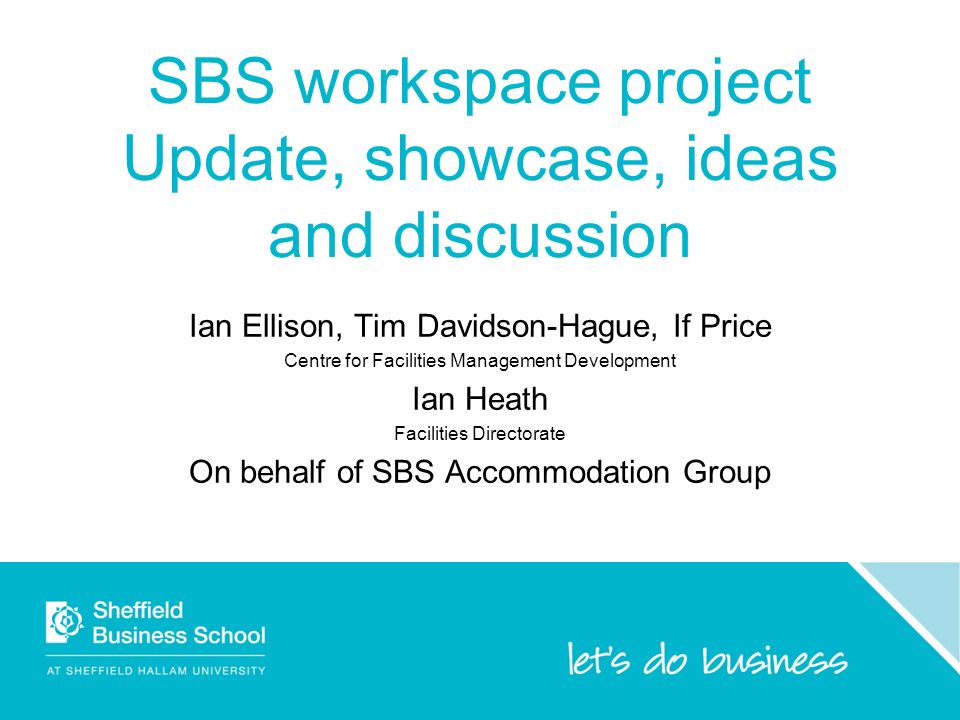 SBS workspace project
Update, showcase, ideas and discussion

Ian Ellison, Tim Davidson-Hague, If Price
Centre for Facilities Management Development
Ian Heath
Facilities Directorate
On behalf of SBS Accommodation Group

Sheffield Business School
AT SHEFFIELD HALLAM UNIVERSITY

let's do business